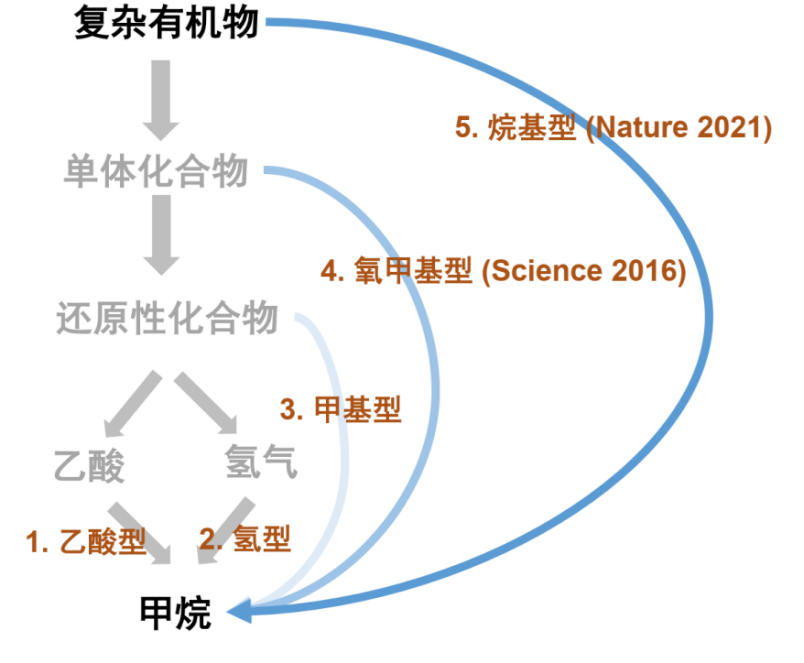 复杂有机物

5. 烷基型 (Nature 2021)

单体化合物

4. 氧甲基型 (Science 2016)

还原性化合物

3. 甲基型

乙酸

氢气

1. 乙酸型

2. 氢型

甲烷